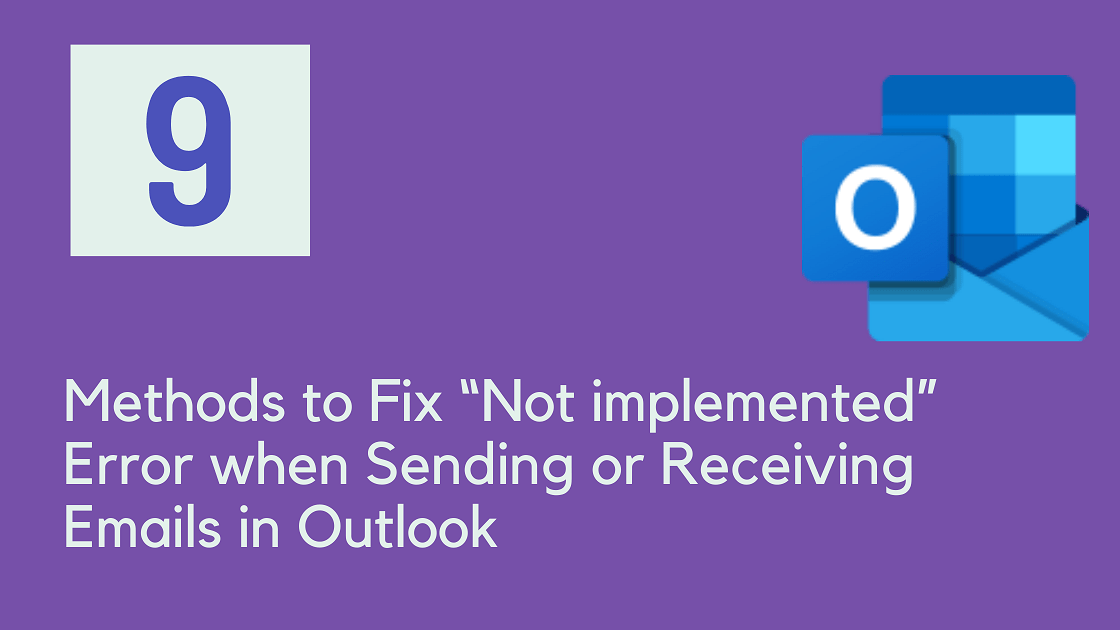 9

O

Methods to Fix “Not implemented” Error when Sending or Receiving Emails in Outlook